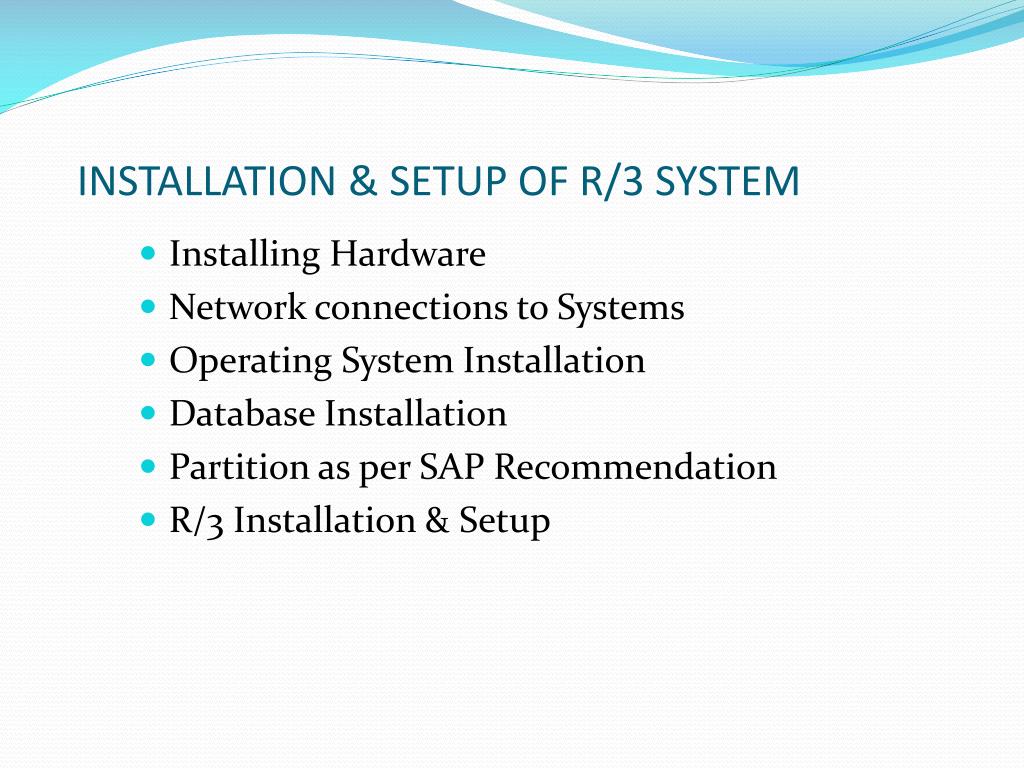 INSTALLATION & SETUP OF R/3 SYSTEM

- Installing Hardware
- Network connections to Systems
- Operating System Installation
- Database Installation
- Partition as per SAP Recommendation
- R/3 Installation & Setup